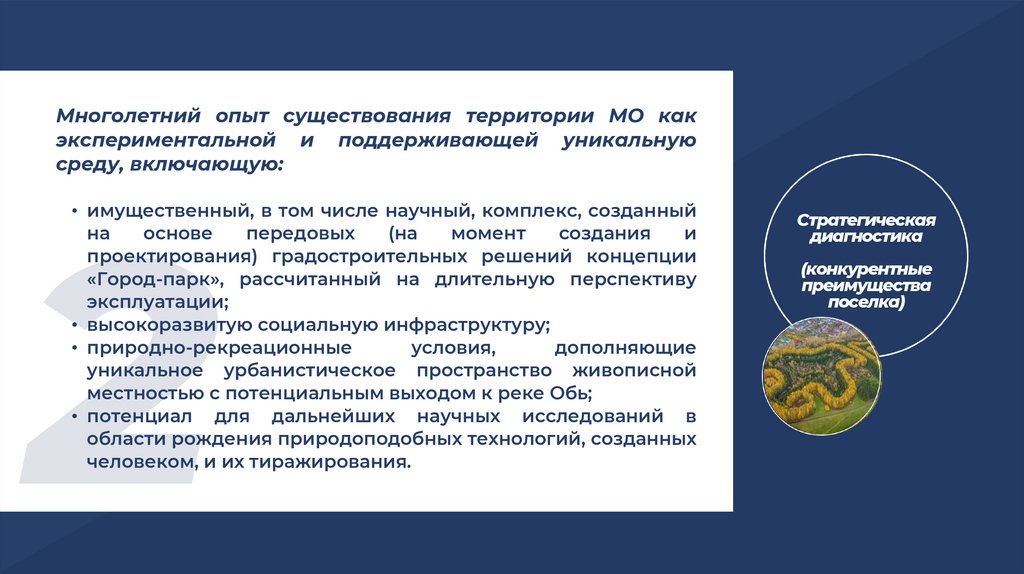 Многолетний опыт существования территории МО как экспериментальной и поддерживающей уникальную среду, включающую:

• имущественный, в том числе научный, комплекс, созданный на основе передовых (на момент создания и проектирования) градостроительных решений концепции «Город-парк», рассчитанный на длительную перспективу эксплуатации;
• высокоразвитую социальную инфраструктуру;
• природно-рекреационные условия, дополняющие уникальное урбанистическое пространство живописной местностью с потенциальным выходом к реке Обь;
• потенциал для дальнейших научных исследований в области рождения природоподобных технологий, созданных человеком, и их тиражирования.

2

Стратегическая диагностика

(конкурентные преимущества поселка)